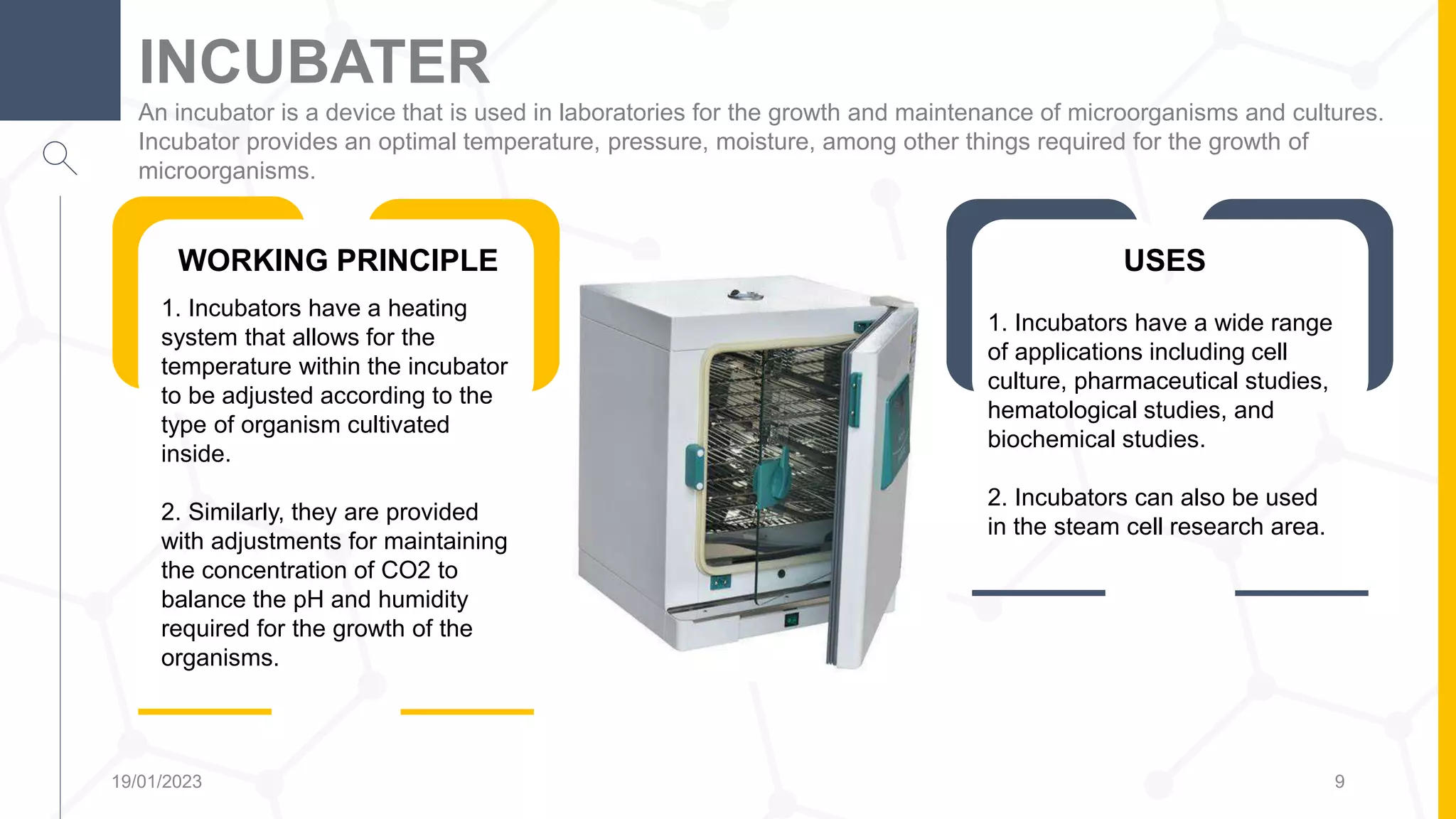 INCUBATER

An incubator is a device that is used in laboratories for the growth and maintenance of microorganisms and cultures. Incubator provides an optimal temperature, pressure, moisture, among other things required for the growth of microorganisms.

WORKING PRINCIPLE

1. Incubators have a heating system that allows for the temperature within the incubator to be adjusted according to the type of organism cultivated inside.

2. Similarly, they are provided with adjustments for maintaining the concentration of CO2 to balance the pH and humidity required for the growth of the organisms.

USES

1. Incubators have a wide range of applications including cell culture, pharmaceutical studies, hematological studies, and biochemical studies.

2. Incubators can also be used in the steam cell research area.

19/01/2023

9